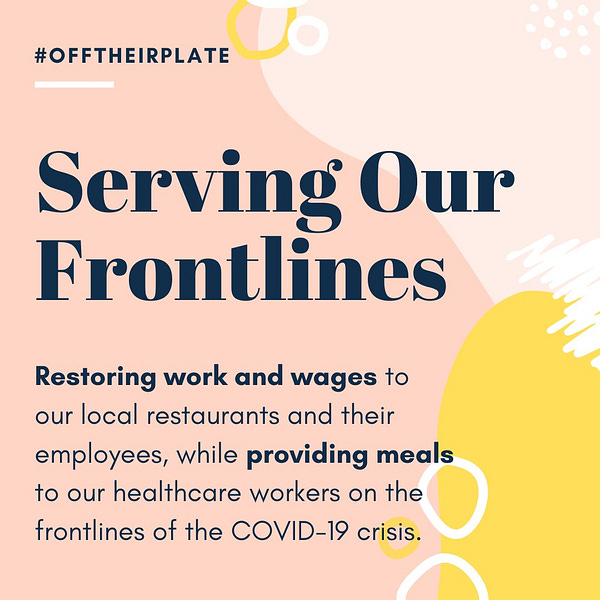 #OFFTHEIRPLATE

Serving Our Frontlines

Restoring work and wages to our local restaurants and their employees, while providing meals to our healthcare workers on the frontlines of the COVID-19 crisis.